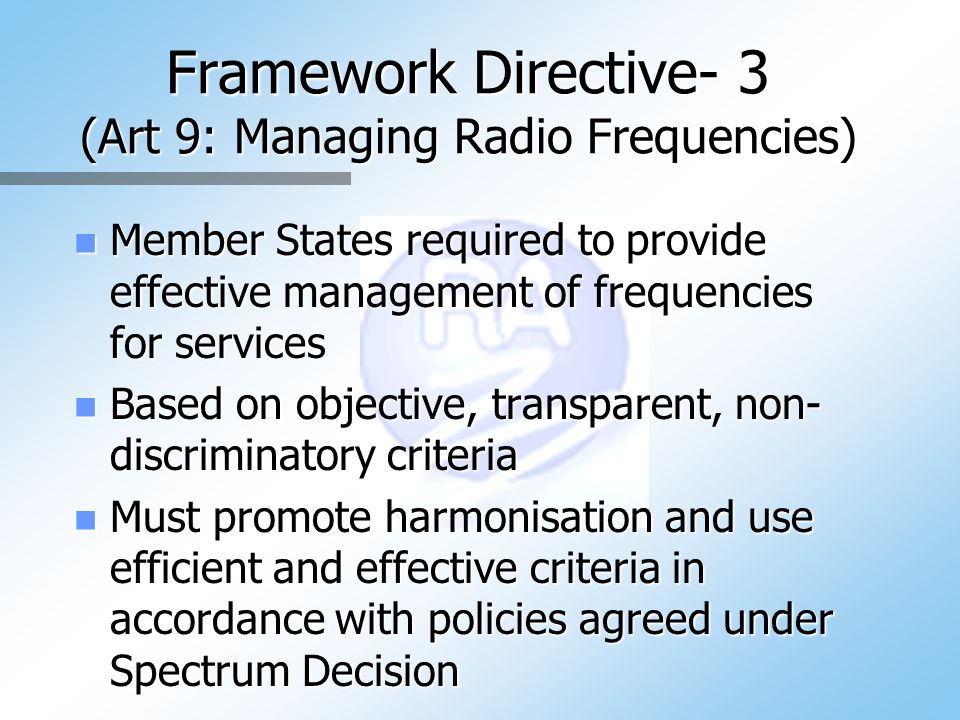 Framework Directive- 3
(Art 9: Managing Radio Frequencies)

Member States required to provide effective management of frequencies for services

Based on objective, transparent, non-discriminatory criteria

Must promote harmonisation and use efficient and effective criteria in accordance with policies agreed under Spectrum Decision